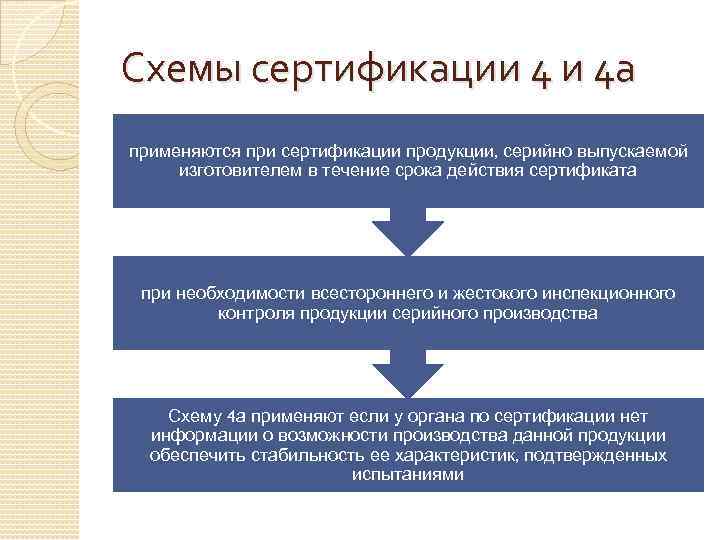 Схемы сертификации 4 и 4а

применяются при сертификации продукции, серийно выпускаемой изготовителем в течение срока действия сертификата

при необходимости всестороннего и жестокого инспекционного контроля продукции серийного производства

Схему 4а применяют если у органа по сертификации нет информации о возможности производства данной продукции обеспечить стабильность ее характеристик, подтвержденных испытаниями